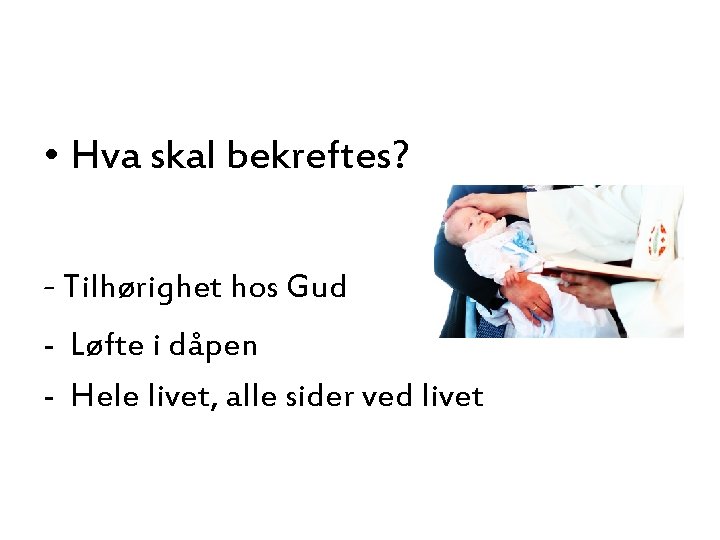 • Hva skal bekreftes?

- Tilhørighet hos Gud

- Løfte i dåpen

- Hele livet, alle sider ved livet